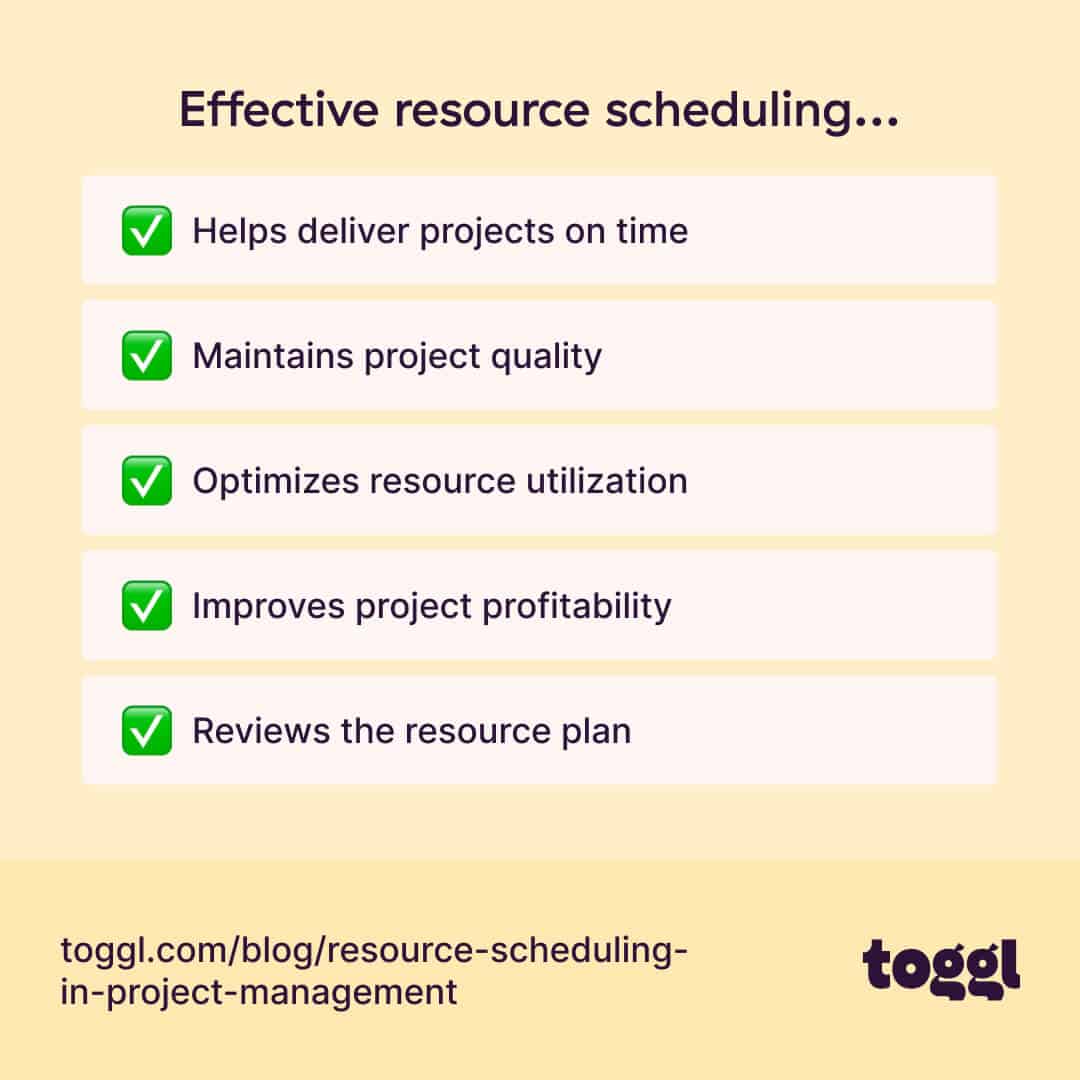 Effective resource scheduling...

✅ Helps deliver projects on time

✅ Maintains project quality

✅ Optimizes resource utilization

✅ Improves project profitability

✅ Reviews the resource plan

toggl.com/blog/resource-scheduling-in-project-management

toggl